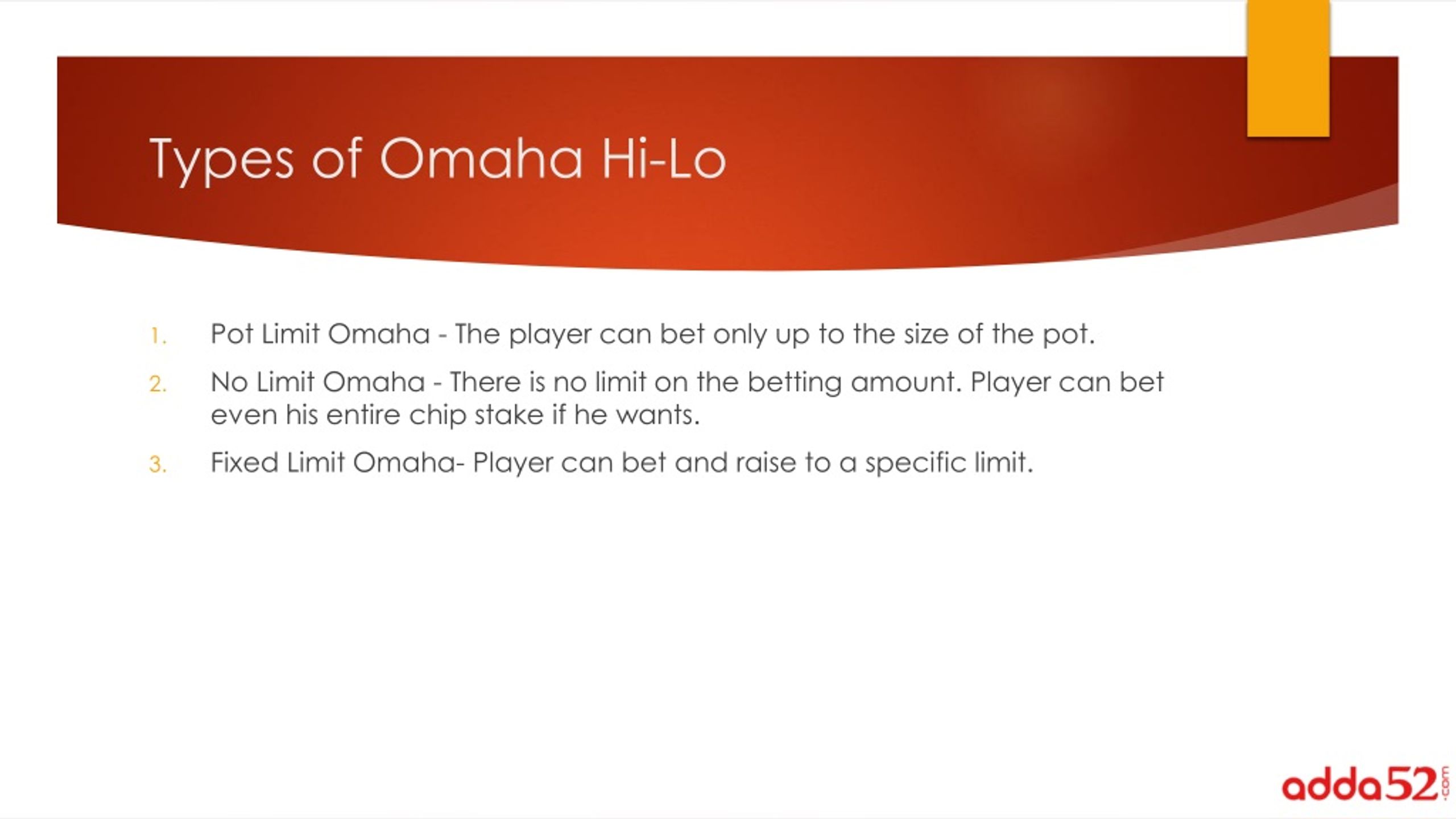 Types of Omaha Hi-Lo

1. Pot Limit Omaha - The player can bet only up to the size of the pot.
2. No Limit Omaha - There is no limit on the betting amount. Player can bet even his entire chip stake if he wants.
3. Fixed Limit Omaha- Player can bet and raise to a specific limit.

adda52.com